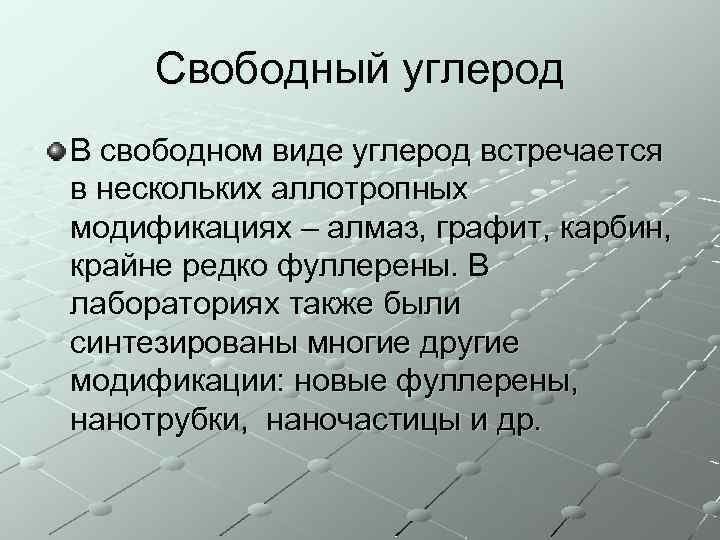 Свободный углерод

В свободном виде углерод встречается в нескольких аллотропных модификациях – алмаз, графит, карбин, крайне редко фуллерены. В лабораториях также были синтезированы многие другие модификации: новые фуллерены, нанотрубки, наночастицы и др.